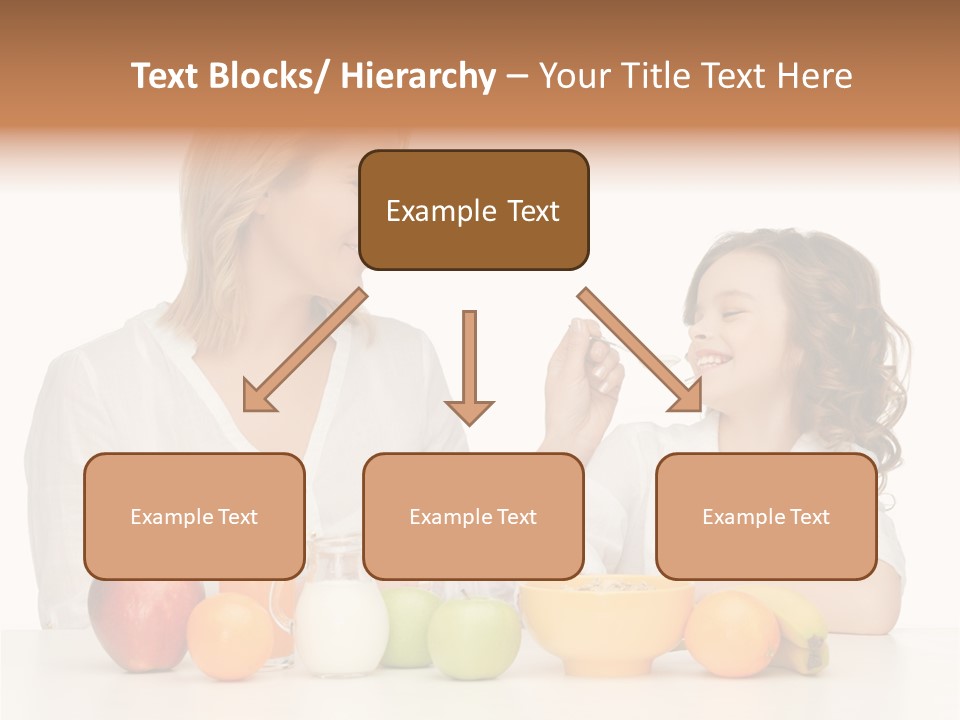 Text Blocks/ Hierarchy – Your Title Text Here

Example Text

Example Text

Example Text

Example Text